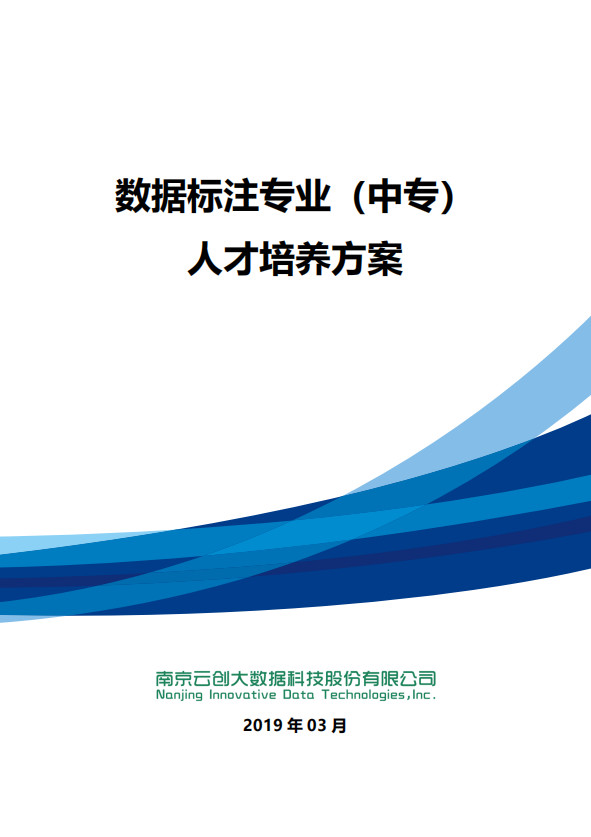 数据标注专业（中专）
人才培养方案

南京云创大数据科技股份有限公司
Nanjing Innovative Data Technologies,Inc.

2019 年 03 月